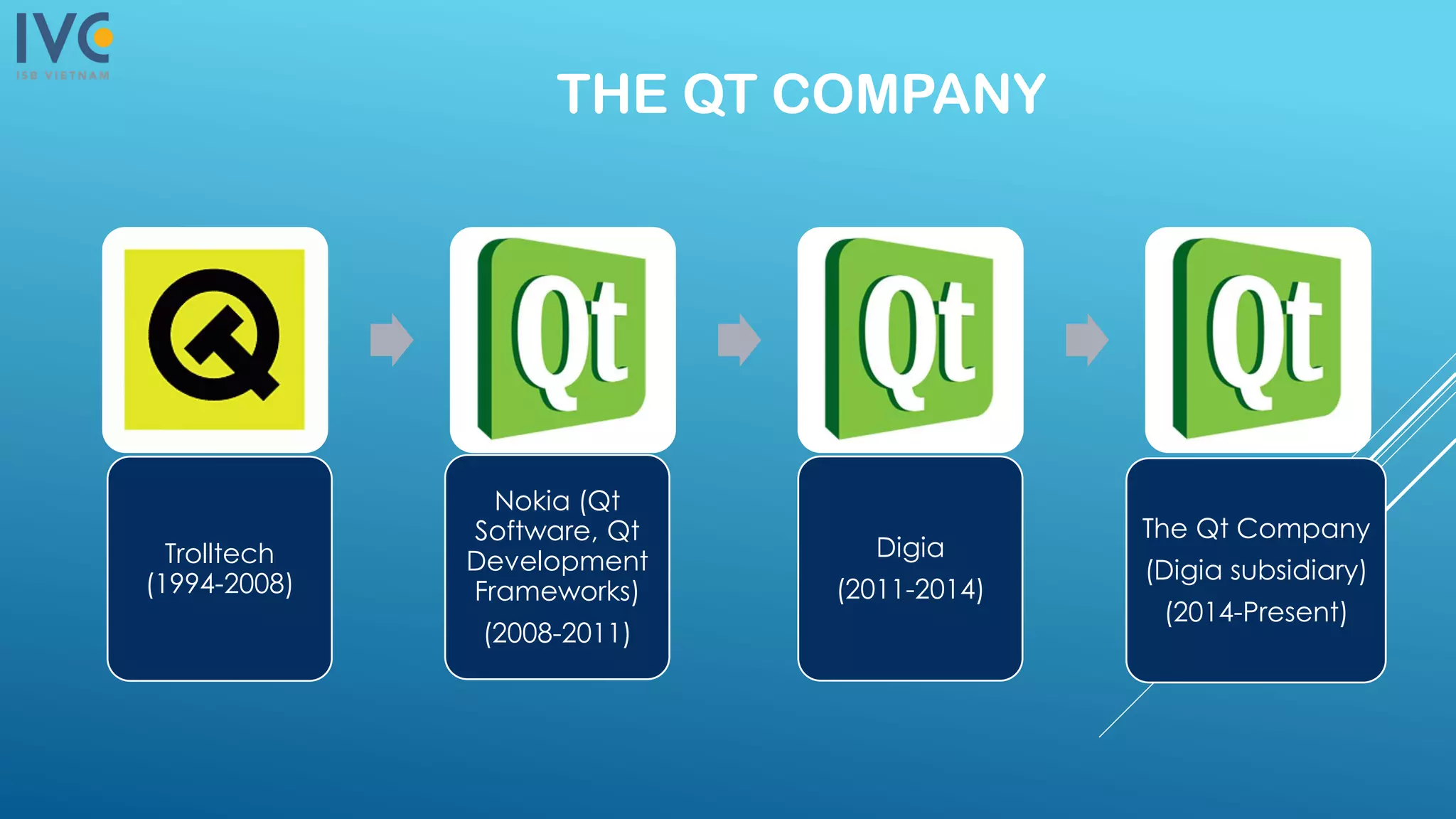 IVC
ISB VIETNAM

THE QT COMPANY

Qt

Qt

Qt

Trolltech
(1994-2008)

Nokia (Qt Software, Qt Development Frameworks)
(2008-2011)

Digia
(2011-2014)

The Qt Company
(Digia subsidiary)
(2014-Present)